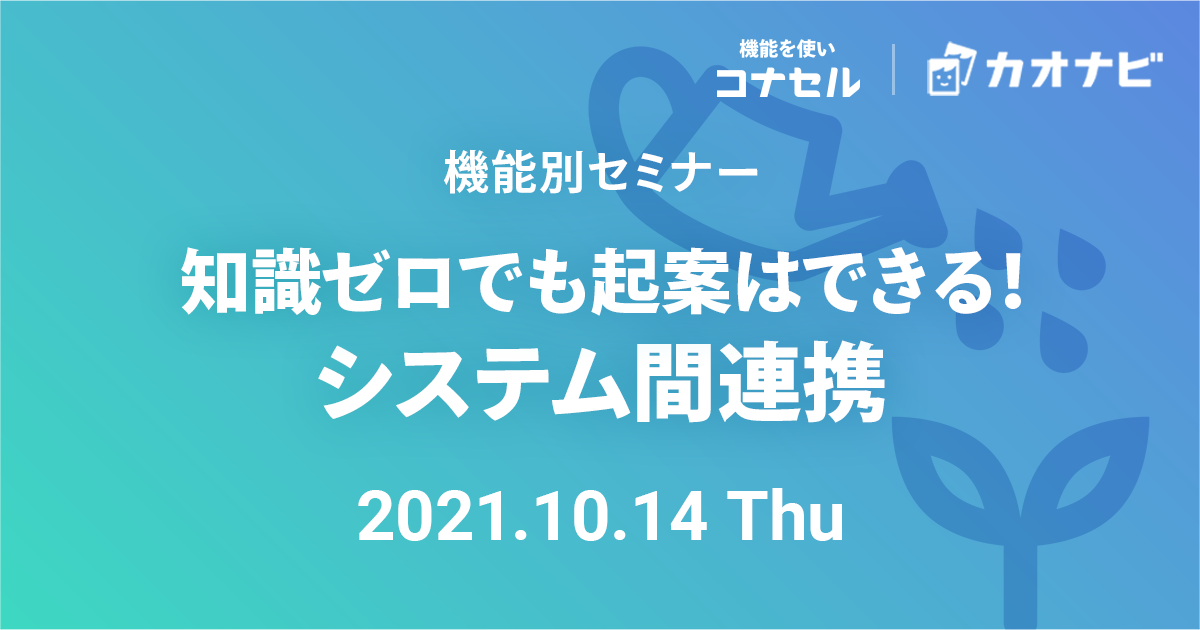 機能を使い
コナセル

カオナビ

機能別セミナー

知識ゼロでも起案はできる!
システム間連携

2021.10.14 Thu